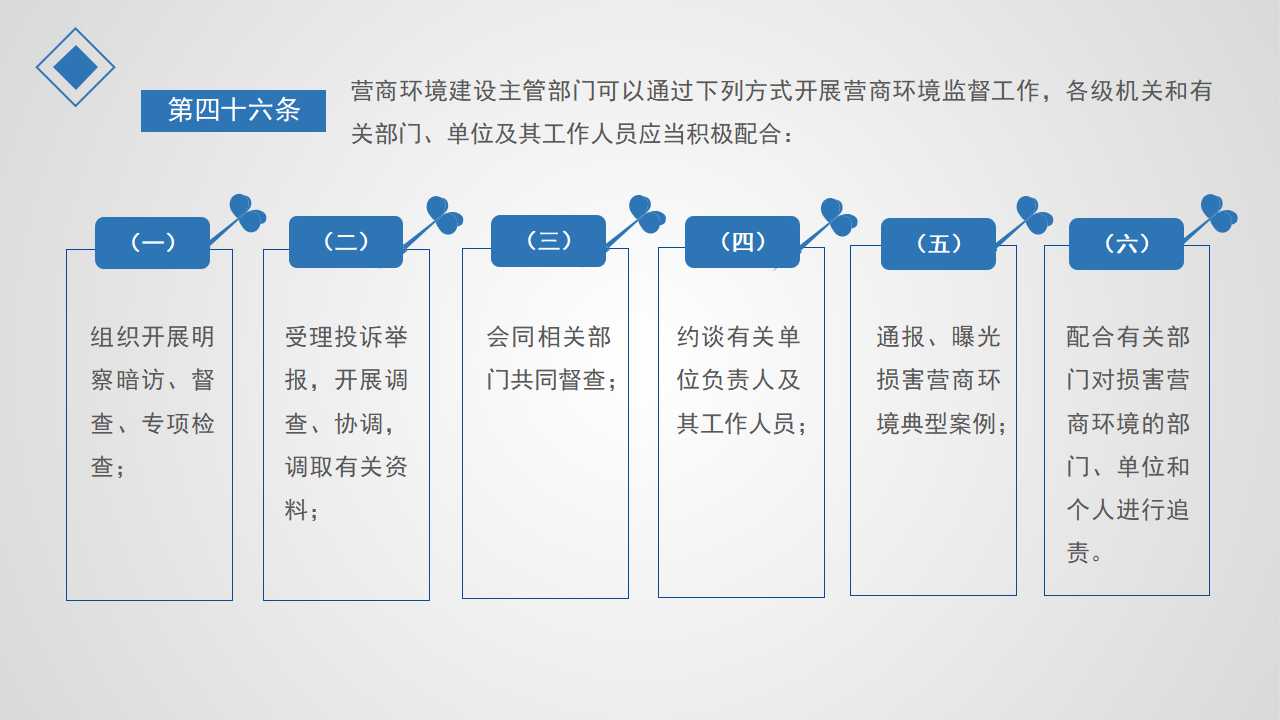 第四十六条

营商环境建设主管部门可以通过下列方式开展营商环境监督工作，各级机关和有关部门、单位及其工作人员应当积极配合：

（一）

组织开展明察暗访、督查、专项检查；

（二）

受理投诉举报，开展调查、协调，调取有关资料；

（三）

会同相关部门共同督查；

（四）

约谈有关单位负责人及其工作人员；

（五）

通报、曝光损害营商环境典型案例；

（六）

配合有关部门对损害营商环境的部门、单位和个人进行追责。